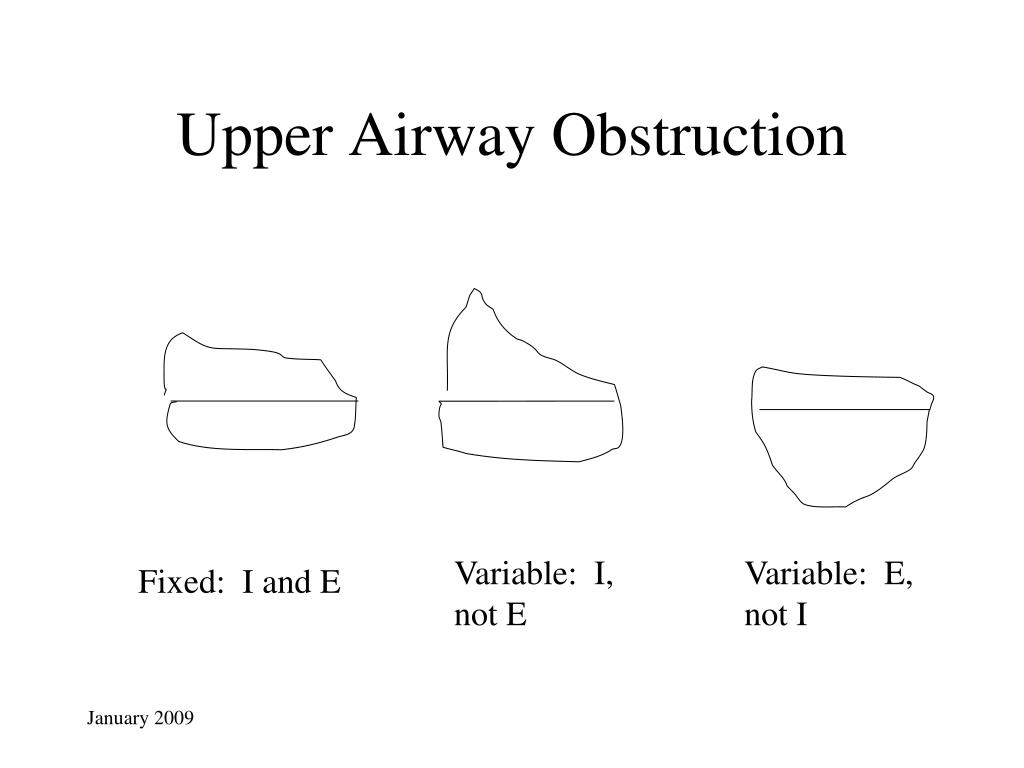 Upper Airway Obstruction

Fixed: I and E

Variable: I, not E

Variable: E, not I

January 2009